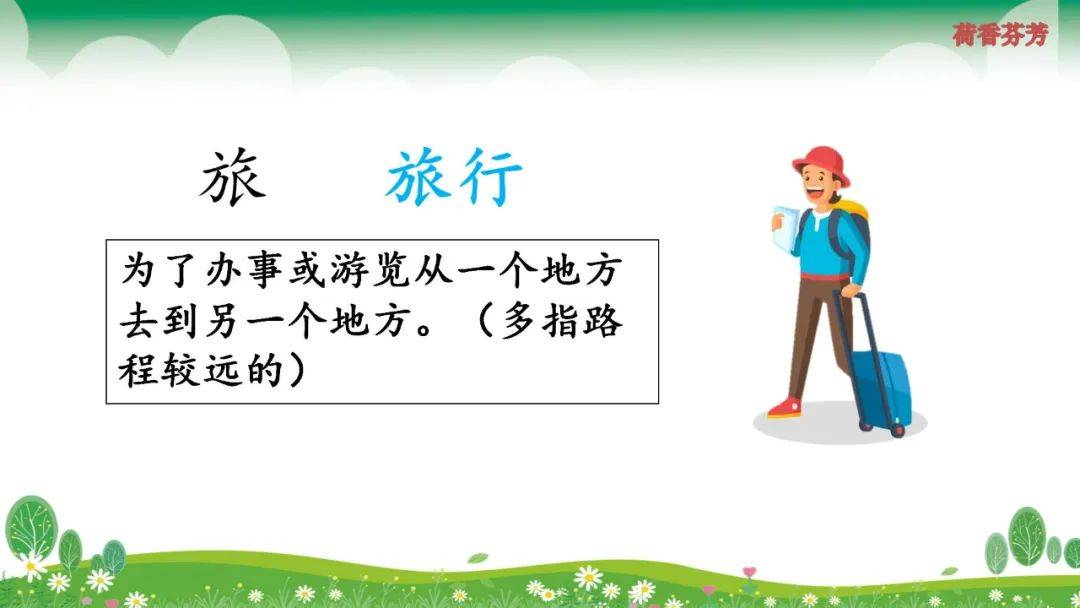 荷香芬芳

旅　旅行

为了办事或游览从一个地方去到另一个地方。（多指路程较远的）